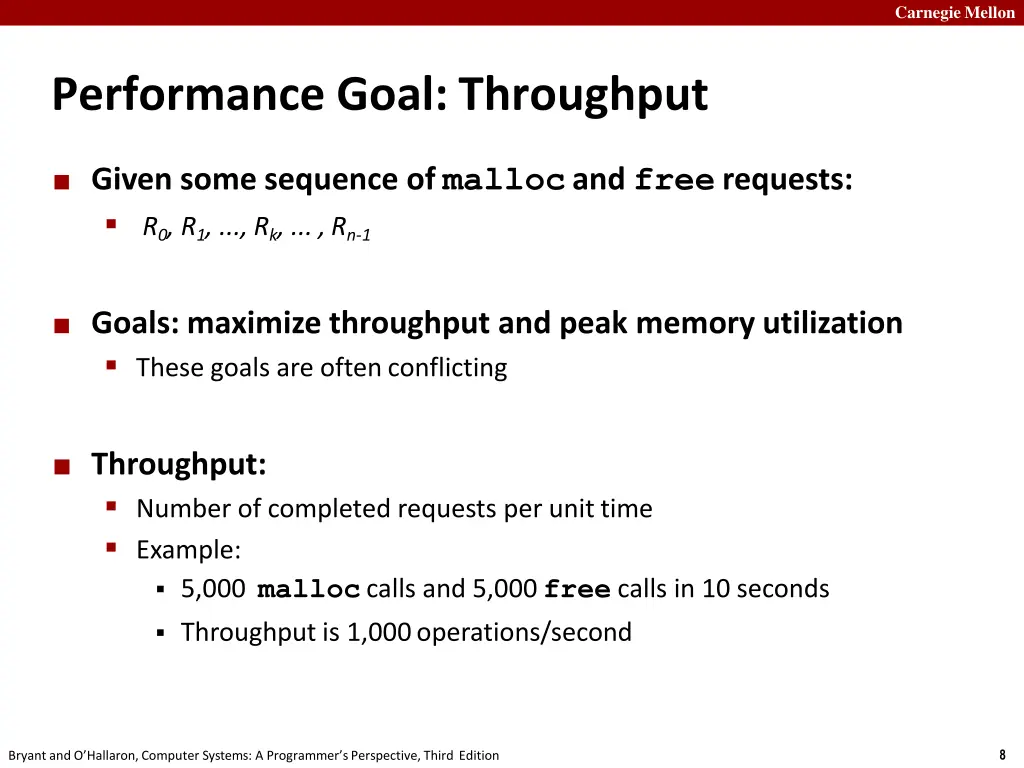 Carnegie Mellon

Performance Goal: Throughput

Given some sequence of malloc and free requests:

$R_0, R_1, ..., R_k, ... , R_{n-1}$

Goals: maximize throughput and peak memory utilization

These goals are often conflicting

Throughput:

Number of completed requests per unit time

Example:

5,000 malloc calls and 5,000 free calls in 10 seconds

Throughput is 1,000 operations/second

Bryant and O'Hallaron, Computer Systems: A Programmer's Perspective, Third Edition

8